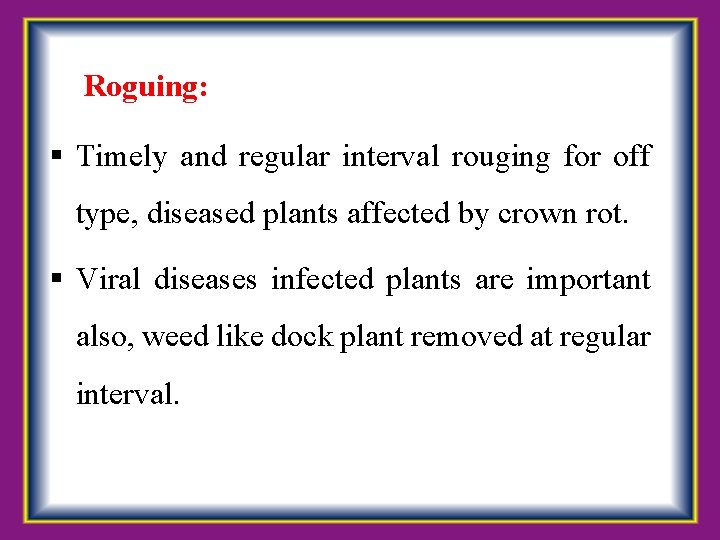 Roguing:

• Timely and regular interval rouging for off type, diseased plants affected by crown rot.

• Viral diseases infected plants are important also, weed like dock plant removed at regular interval.